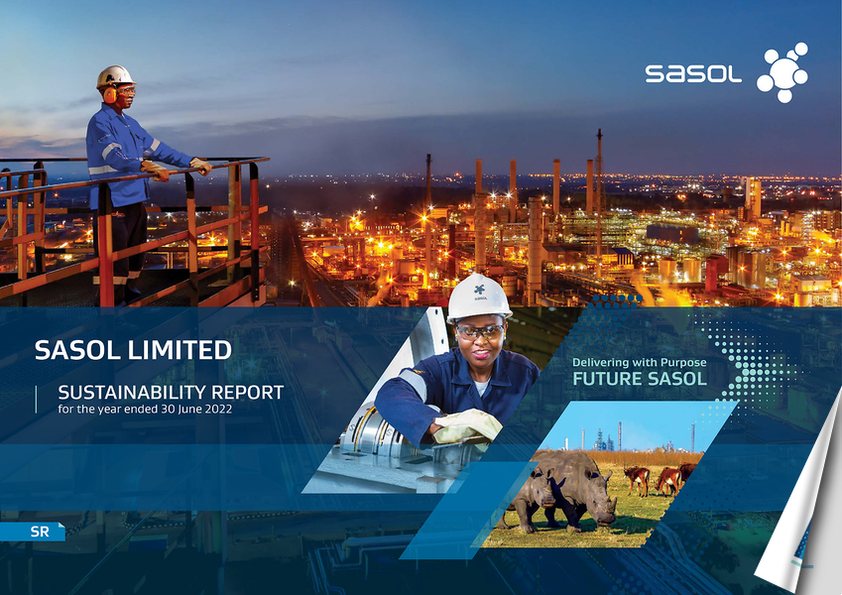 sasol

SASOL LIMITED

SUSTAINABILITY REPORT
for the year ended 30 June 2022

Delivering with Purpose
FUTURE SASOL

SR